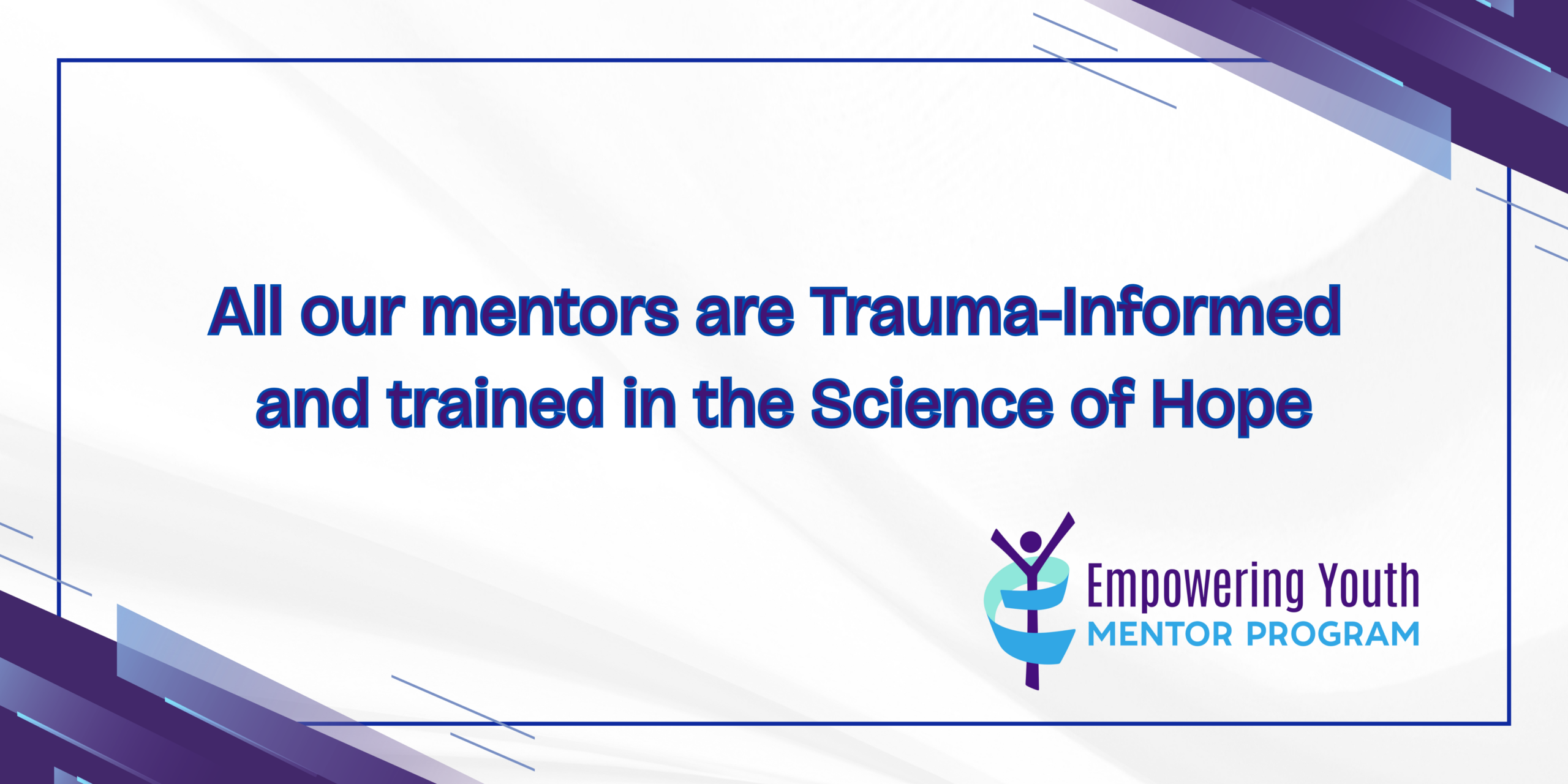 All our mentors are Trauma-Informed and trained in the Science of Hope

Empowering Youth
MENTOR PROGRAM